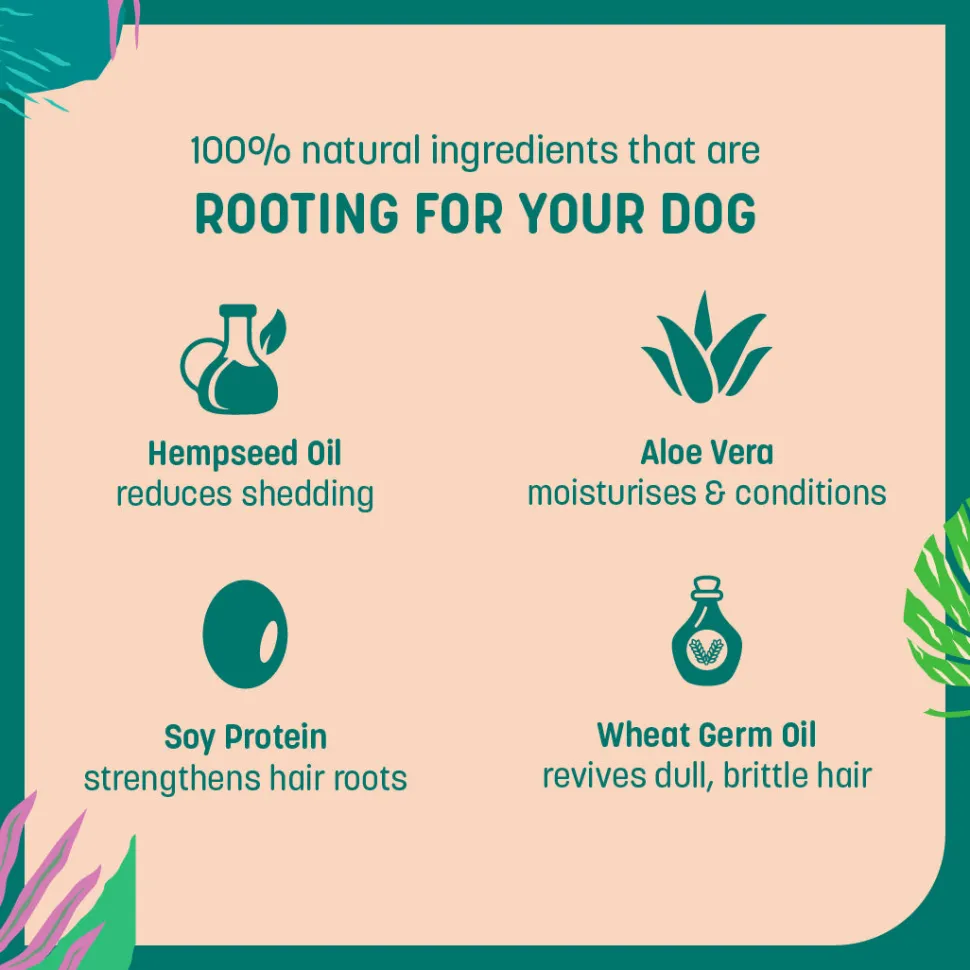 100% natural ingredients that are
ROOTING FOR YOUR DOG

Hempseed Oil
reduces shedding

Aloe Vera
moisturises & conditions

Soy Protein
strengthens hair roots

Wheat Germ Oil
revives dull, brittle hair